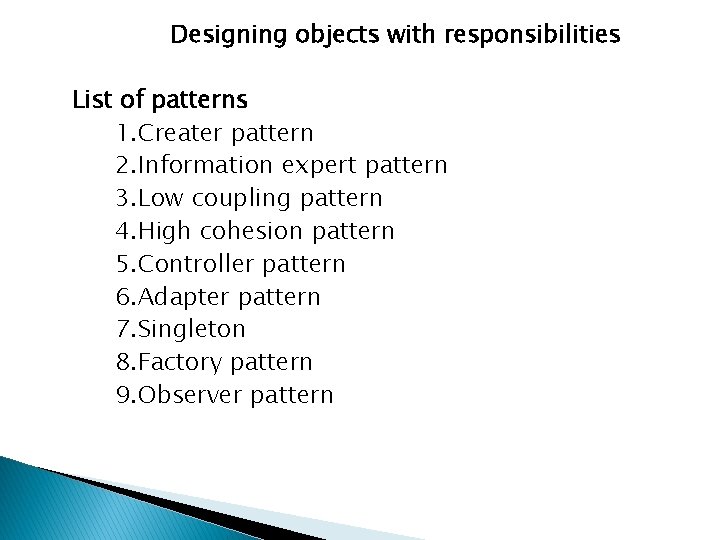 Designing objects with responsibilities

List of patterns

1.Creater pattern
2.Information expert pattern
3.Low coupling pattern
4.High cohesion pattern
5.Controller pattern
6.Adapter pattern
7.Singleton
8.Factory pattern
9.Observer pattern